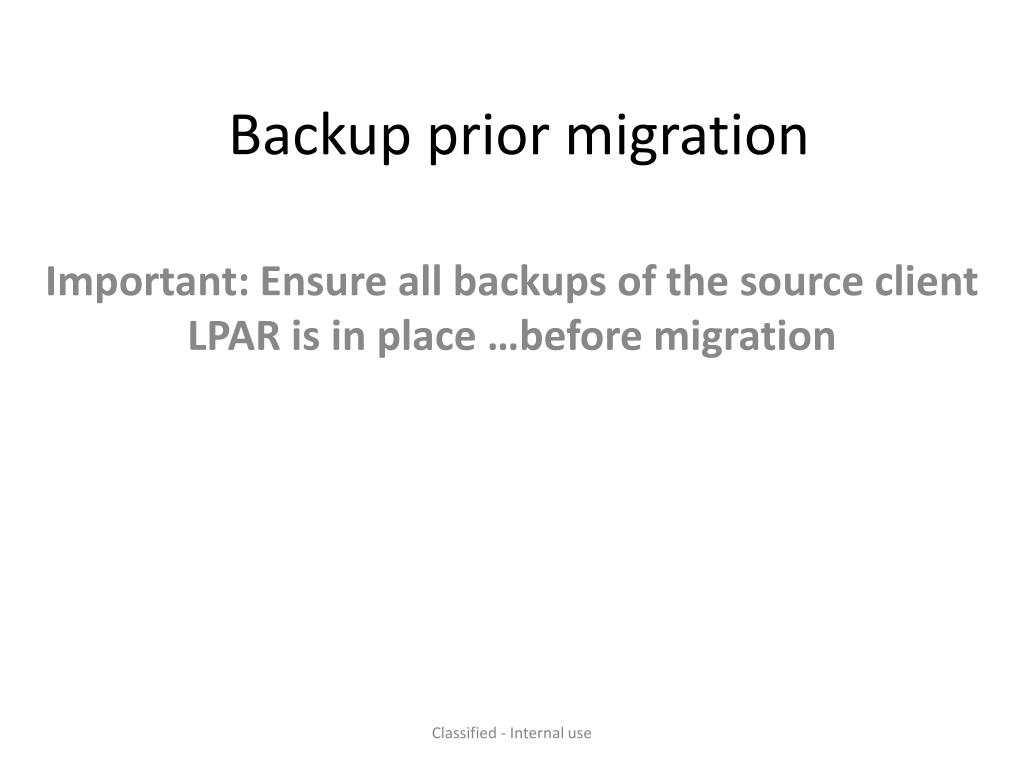 Backup prior migration

Important: Ensure all backups of the source client LPAR is in place …before migration

Classified - Internal use